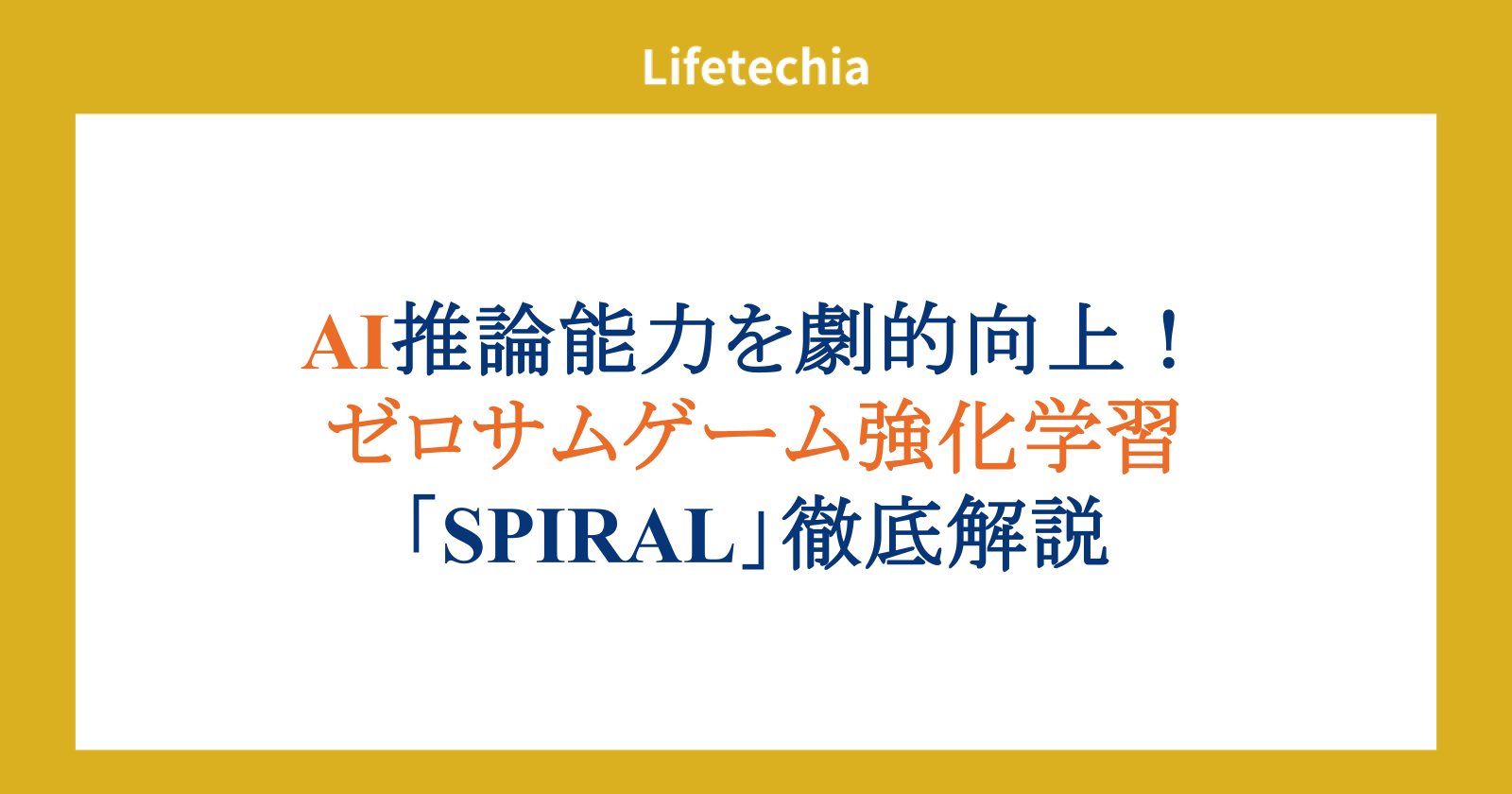 Lifetechia

AI推論能力を劇的向上！
ゼロサムゲーム強化学習
「SPIRAL」徹底解説